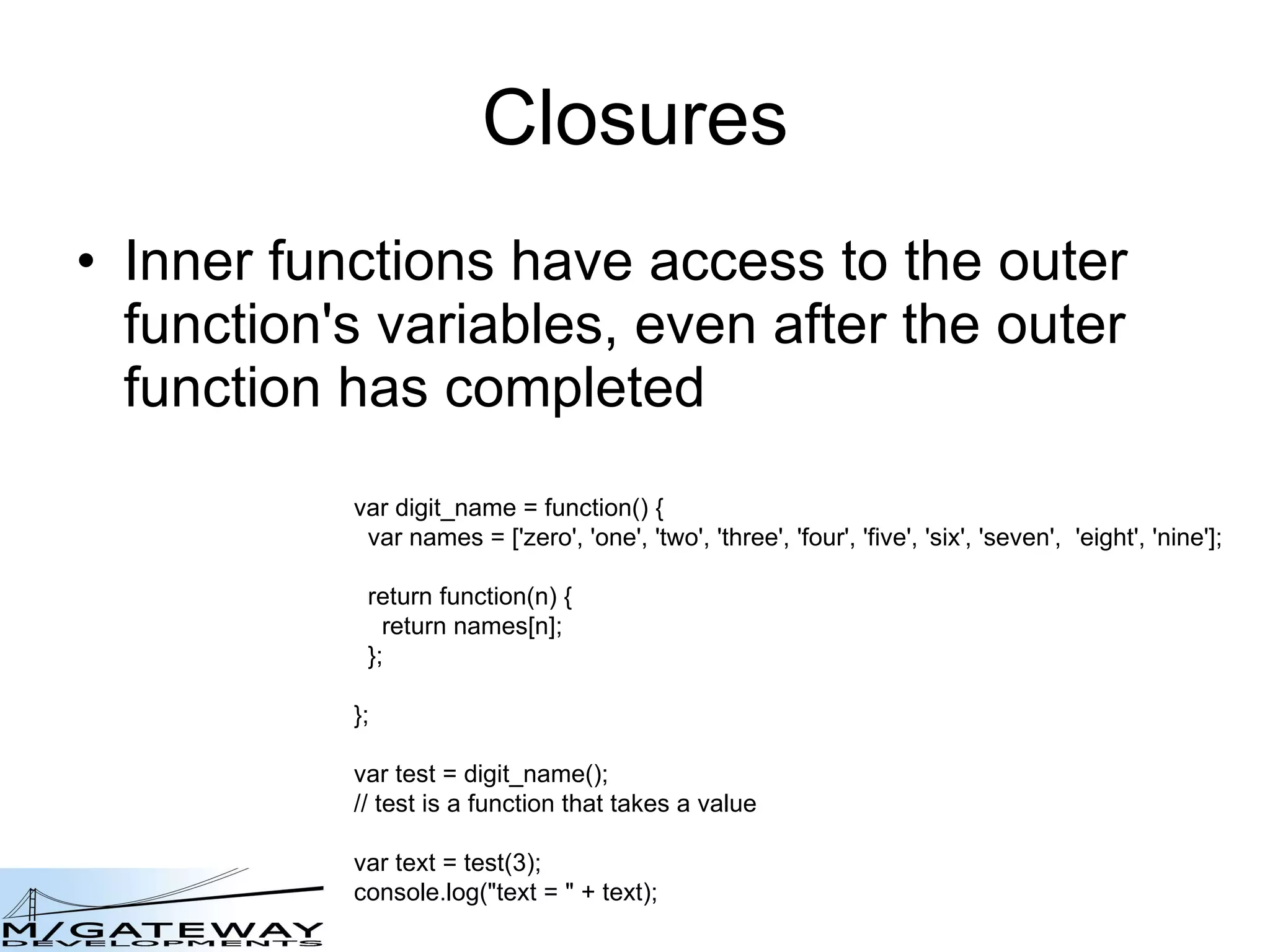 Closures

• Inner functions have access to the outer function's variables, even after the outer function has completed

var digit_name = function() {
  var names = ['zero', 'one', 'two', 'three', 'four', 'five', 'six', 'seven',  'eight', 'nine'];

  return function(n) {
    return names[n];
  };

};

var test = digit_name();
// test is a function that takes a value

var text = test(3);
console.log("text = " + text);

M/GATEWAY
DEVELOPMENTS